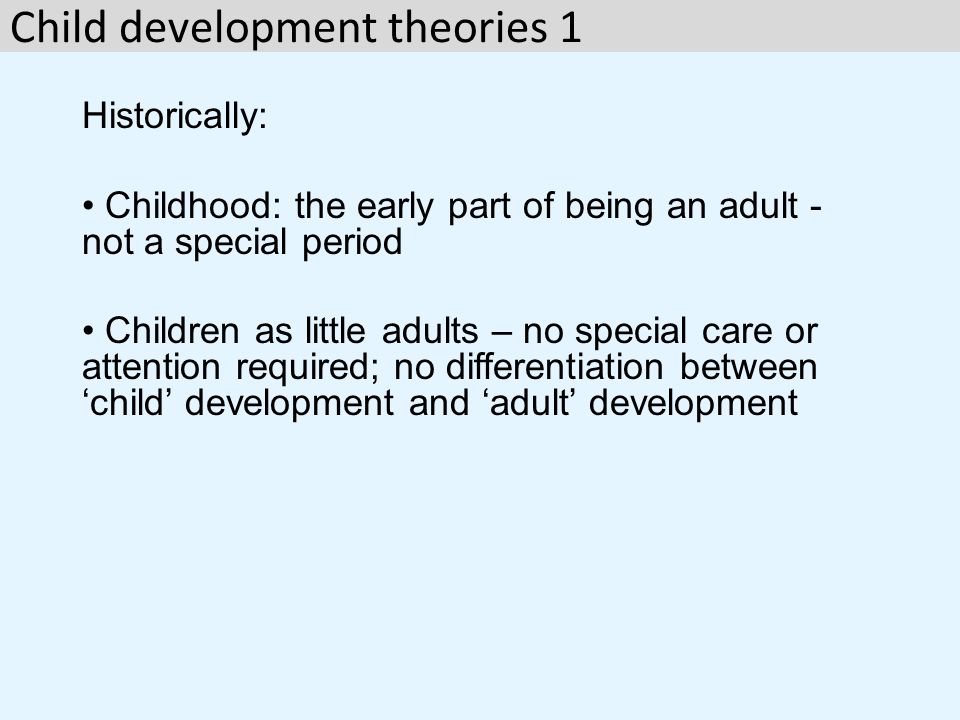 Child development theories 1

Historically:

• Childhood: the early part of being an adult - not a special period

• Children as little adults – no special care or attention required; no differentiation between ‘child’ development and ‘adult’ development